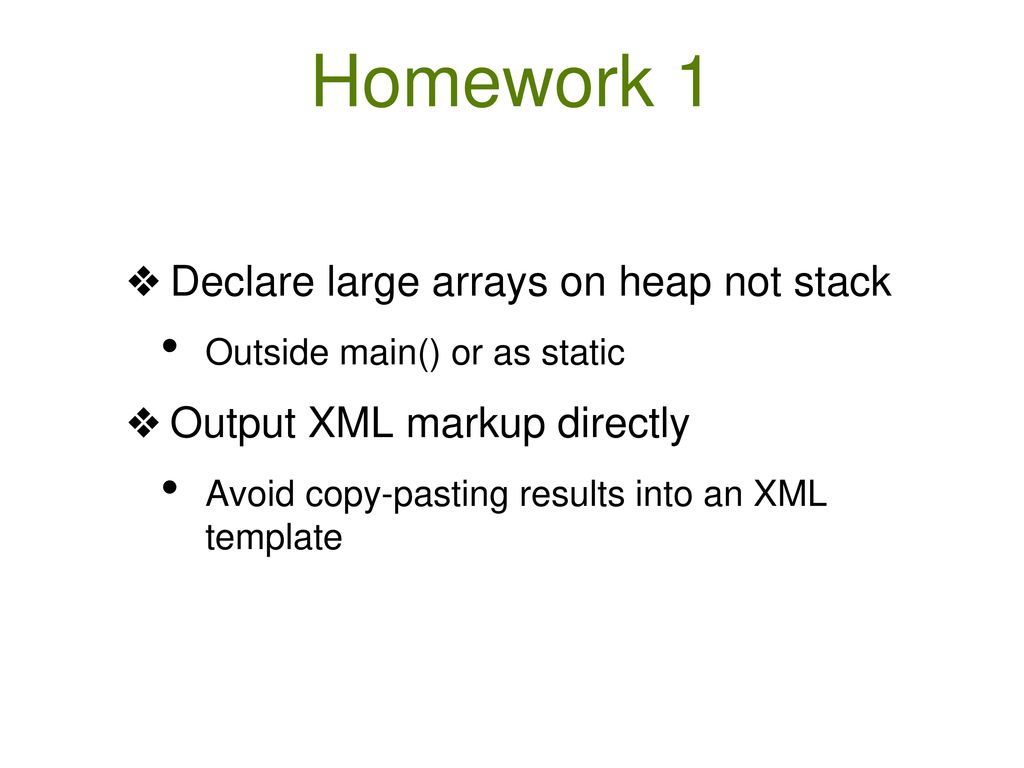 Homework 1

❖ Declare large arrays on heap not stack

• Outside main() or as static

❖ Output XML markup directly

• Avoid copy-pasting results into an XML template